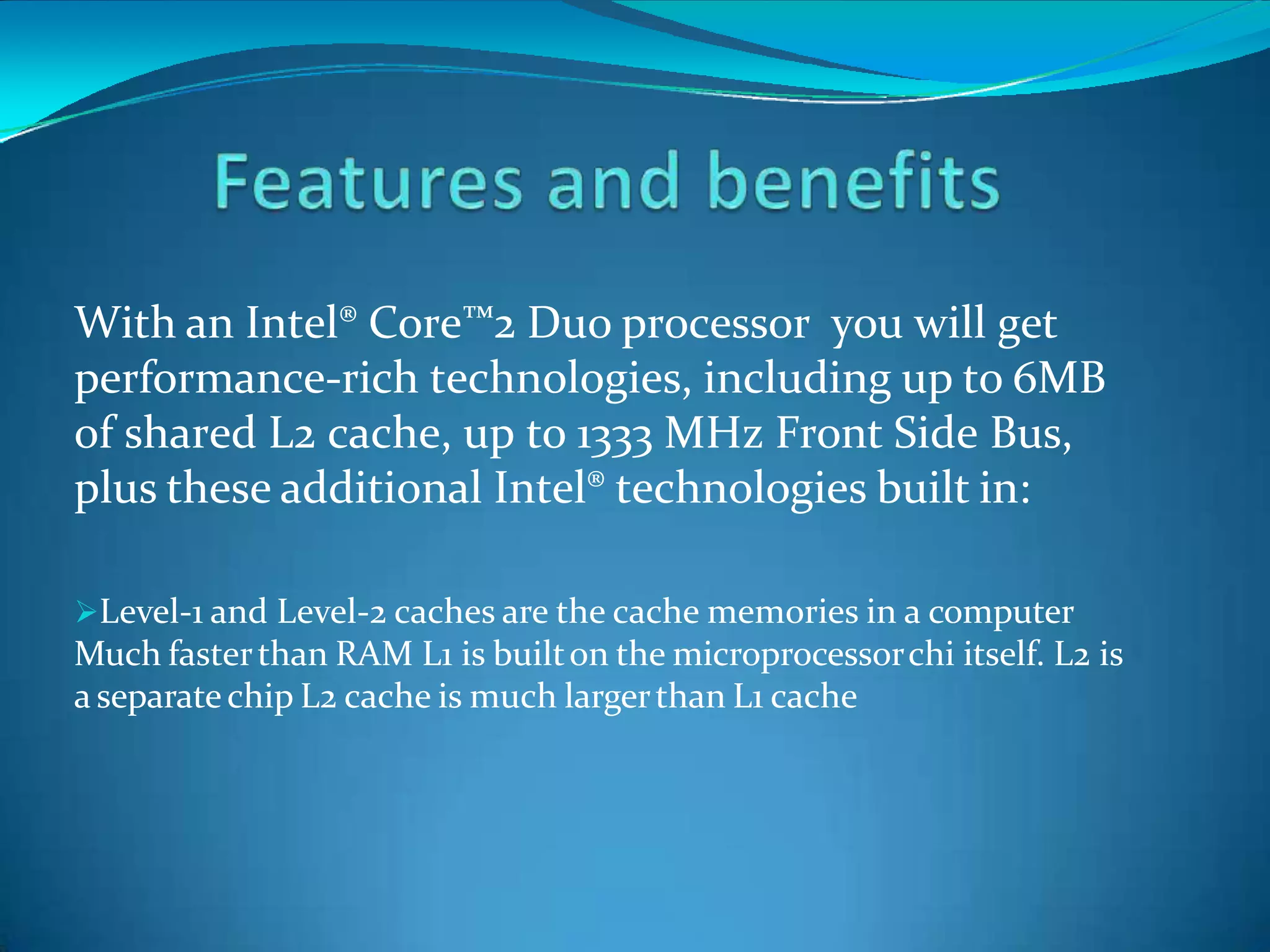 Features and benefits

With an Intel® Core™2 Duo processor you will get performance-rich technologies, including up to 6MB of shared L2 cache, up to 1333 MHz Front Side Bus, plus these additional Intel® technologies built in:

➢Level-1 and Level-2 caches are the cache memories in a computer Much faster than RAM L1 is built on the microprocessor chi itself. L2 is a separate chip L2 cache is much larger than L1 cache